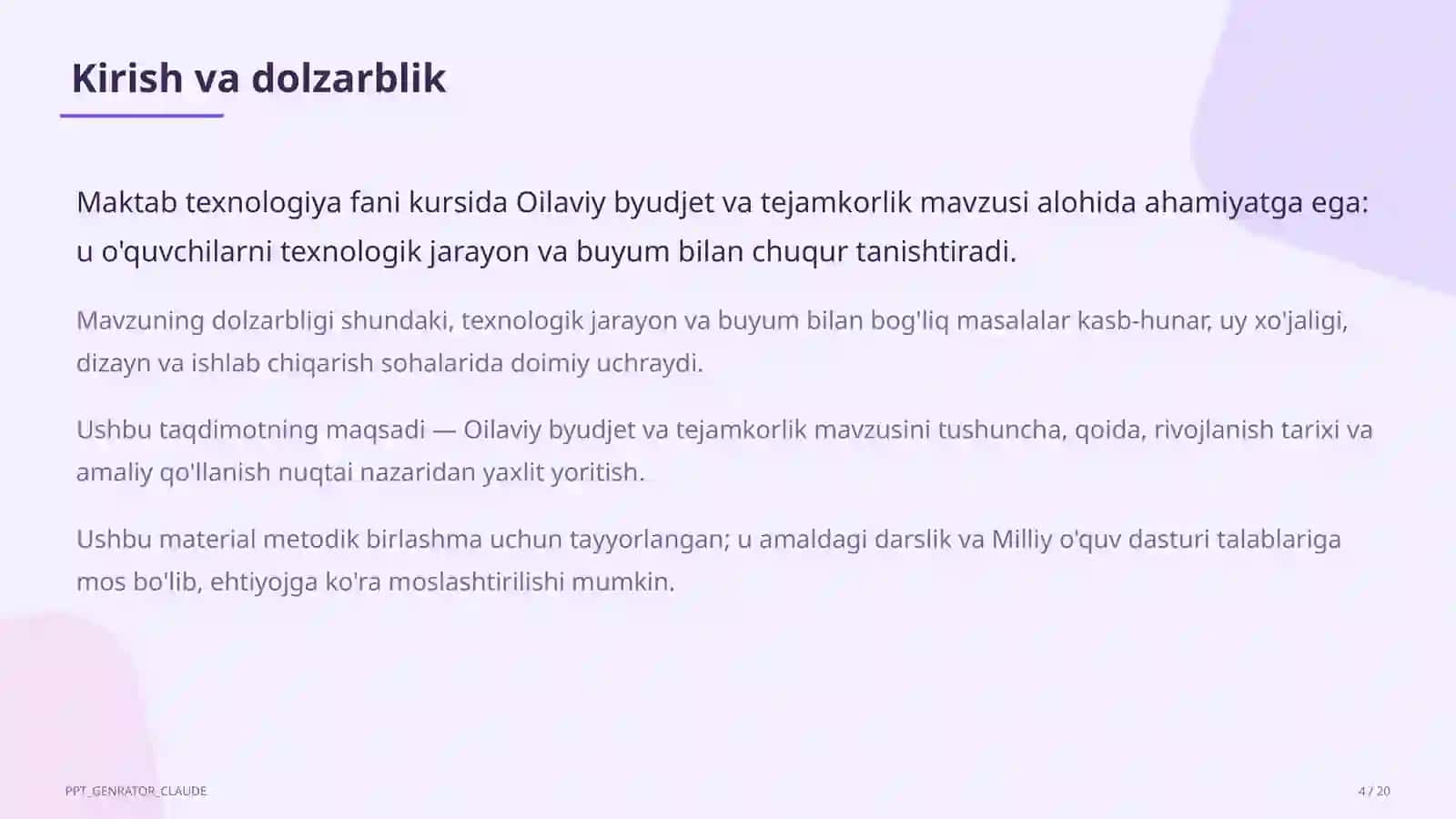 Kirish va dolzarblik

Maktab texnologiya fani kursida Oilaviy byudjet va tejamkorlik mavzusi alohida ahamiyatga ega: u o'quvchilarni texnologik jarayon va buyum bilan chuqur tanishtiradi.

Mavzuning dolzarbligi shundaki, texnologik jarayon va buyum bilan bog'liq masalalar kasb-hunar, uy xo'jaligi, dizayn va ishlab chiqarish sohalarida doimiy uchraydi.

Ushbu taqdimotning maqsadi — Oilaviy byudjet va tejamkorlik mavzusini tushuncha, qoida, rivojlanish tarixi va amaliy qo'llanish nuqtai nazaridan yaxlit yoritish.

Ushbu material metodik birlashma uchun tayyorlangan; u amaldagi darslik va Milliy o'quv dasturi talablariga mos bo'lib, ehtiyojga ko'ra moslashtirilishi mumkin.

PPT_GENRATOR_CLAUDE

4 / 20